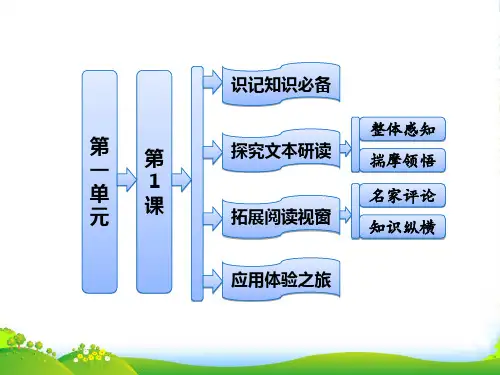 第一单元

第1课

识记知识必备

探究文本研读

整体感知

揣摩领悟

拓展阅读视窗

名家评论

知识纵横

应用体验之旅